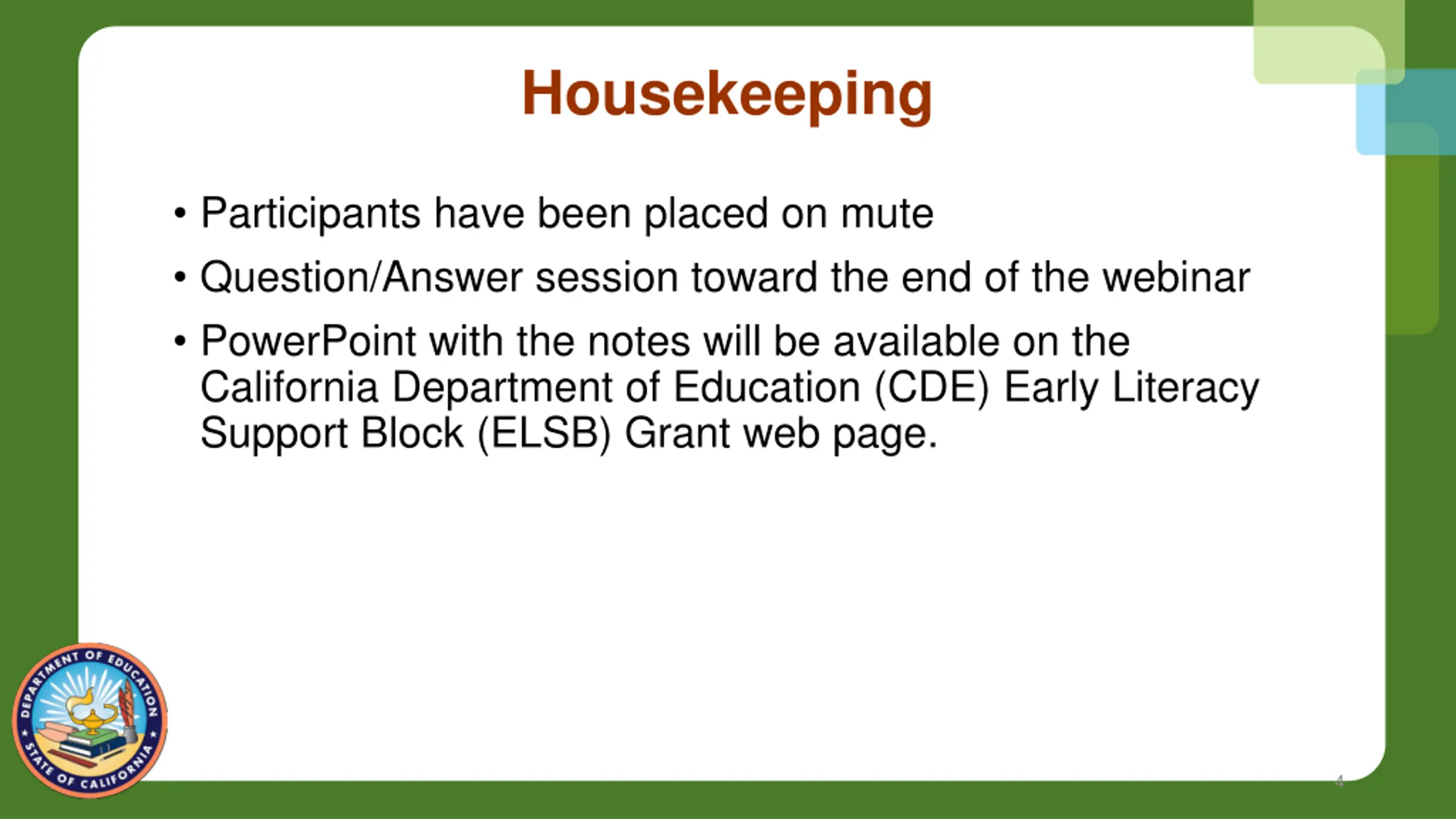 Housekeeping

• Participants have been placed on mute
• Question/Answer session toward the end of the webinar
• PowerPoint with the notes will be available on the California Department of Education (CDE) Early Literacy Support Block (ELSB) Grant web page.

DEPARTMENT OF EDUCATION
STATE OF CALIFORNIA

4